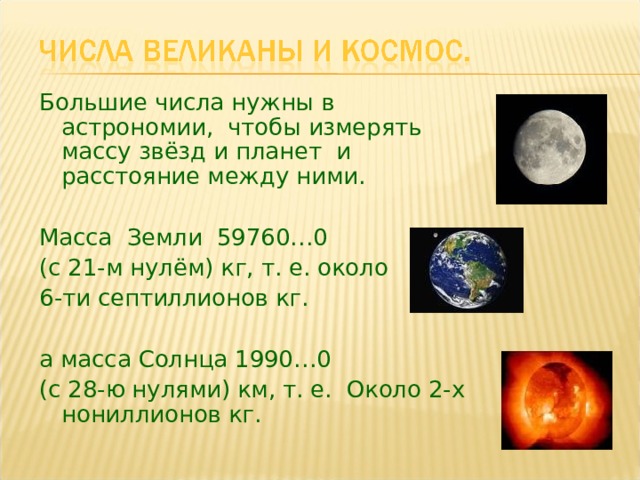 ЧИСЛА ВЕЛИКАНЫ И КОСМОС.

Большие числа нужны в астрономии, чтобы измерять массу звёзд и планет и расстояние между ними.

Масса Земли 59760…0 (с 21-м нулём) кг, т. е. около 6-ти септиллионов кг.

а масса Солнца 1990…0 (с 28-ю нулями) км, т. е. Около 2-х нониллионов кг.